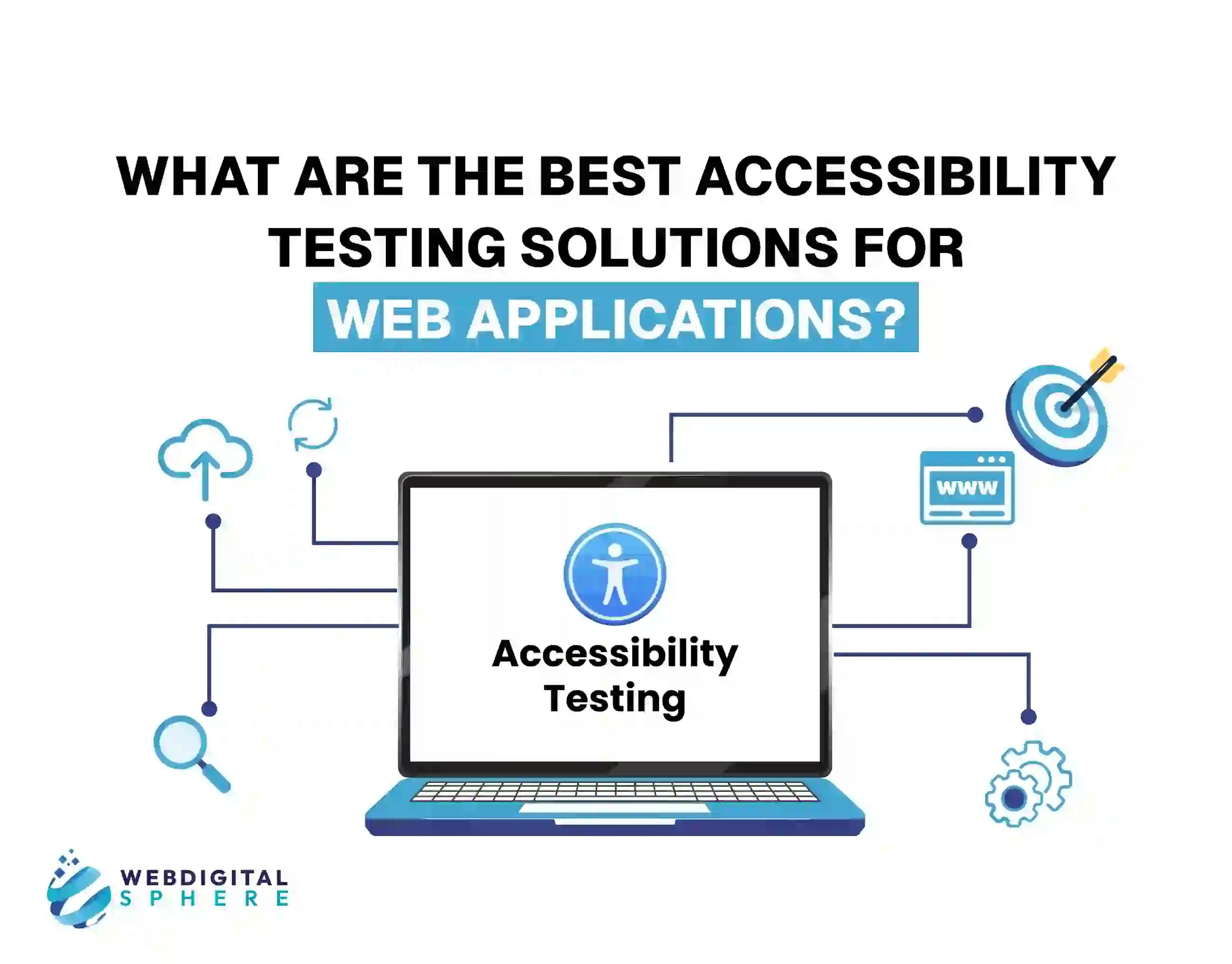 WHAT ARE THE BEST ACCESSIBILITY TESTING SOLUTIONS FOR WEB APPLICATIONS?

www

Accessibility Testing

WEBDIGITAL SPHERE